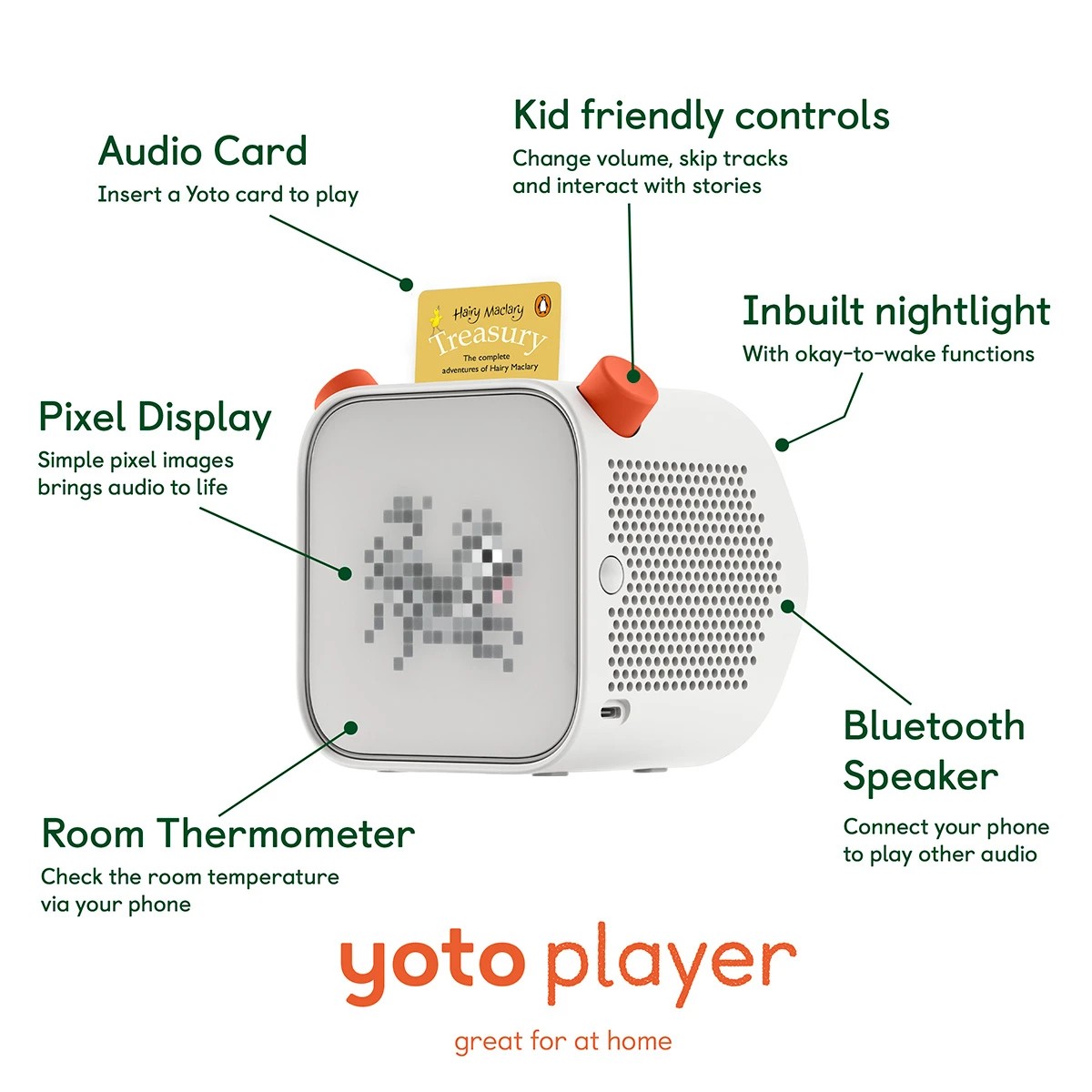 Audio Card
Insert a Yoto card to play

Kid friendly controls
Change volume, skip tracks and interact with stories

Hairy Maclary Treasury
The complete adventures of Hairy Maclary

Inbuilt nightlight
With okay-to-wake functions

Pixel Display
Simple pixel images brings audio to life

Bluetooth Speaker
Connect your phone to play other audio

Room Thermometer
Check the room temperature via your phone

yoto player

great for at home